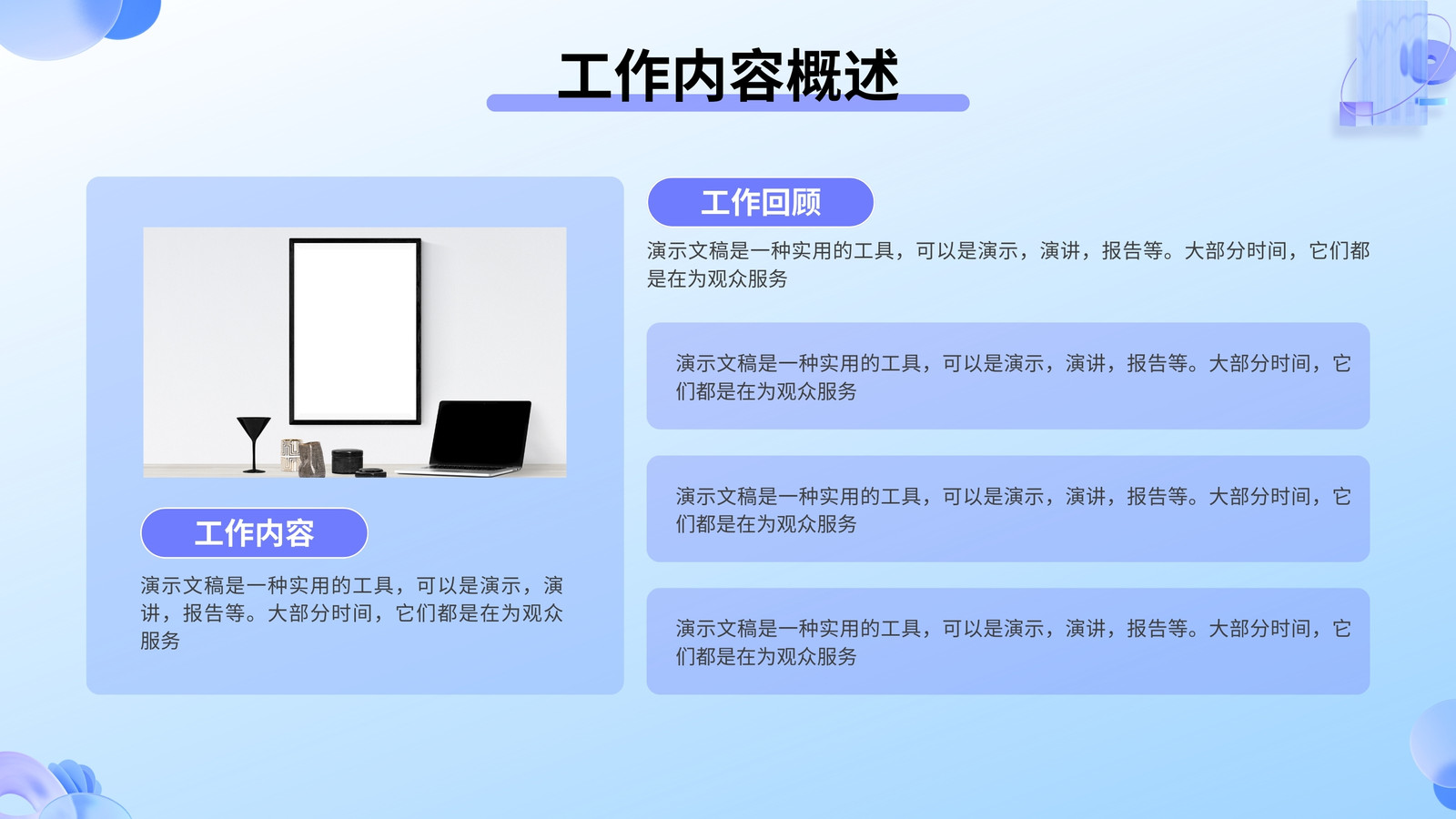 工作内容概述

工作内容

演示文稿是一种实用的工具，可以是演示，演讲，报告等。大部分时间，它们都是在为观众服务

工作回顾

演示文稿是一种实用的工具，可以是演示，演讲，报告等。大部分时间，它们都是在为观众服务

演示文稿是一种实用的工具，可以是演示，演讲，报告等。大部分时间，它们都是在为观众服务

演示文稿是一种实用的工具，可以是演示，演讲，报告等。大部分时间，它们都是在为观众服务

演示文稿是一种实用的工具，可以是演示，演讲，报告等。大部分时间，它们都是在为观众服务